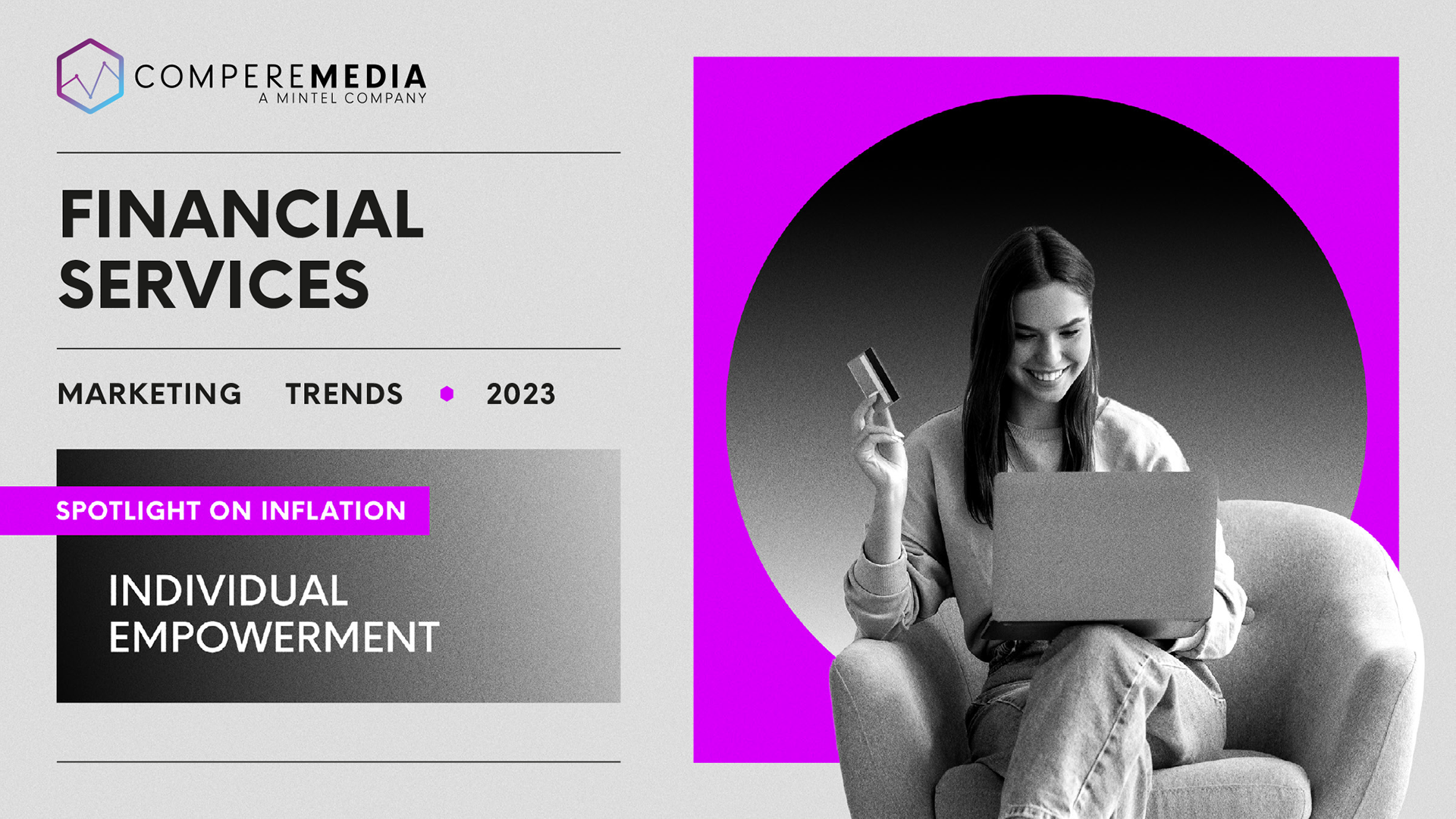 COMPEREMEDIA
A MINTEL COMPANY

FINANCIAL SERVICES

MARKETING TRENDS 2023

SPOTLIGHT ON INFLATION

INDIVIDUAL EMPOWERMENT